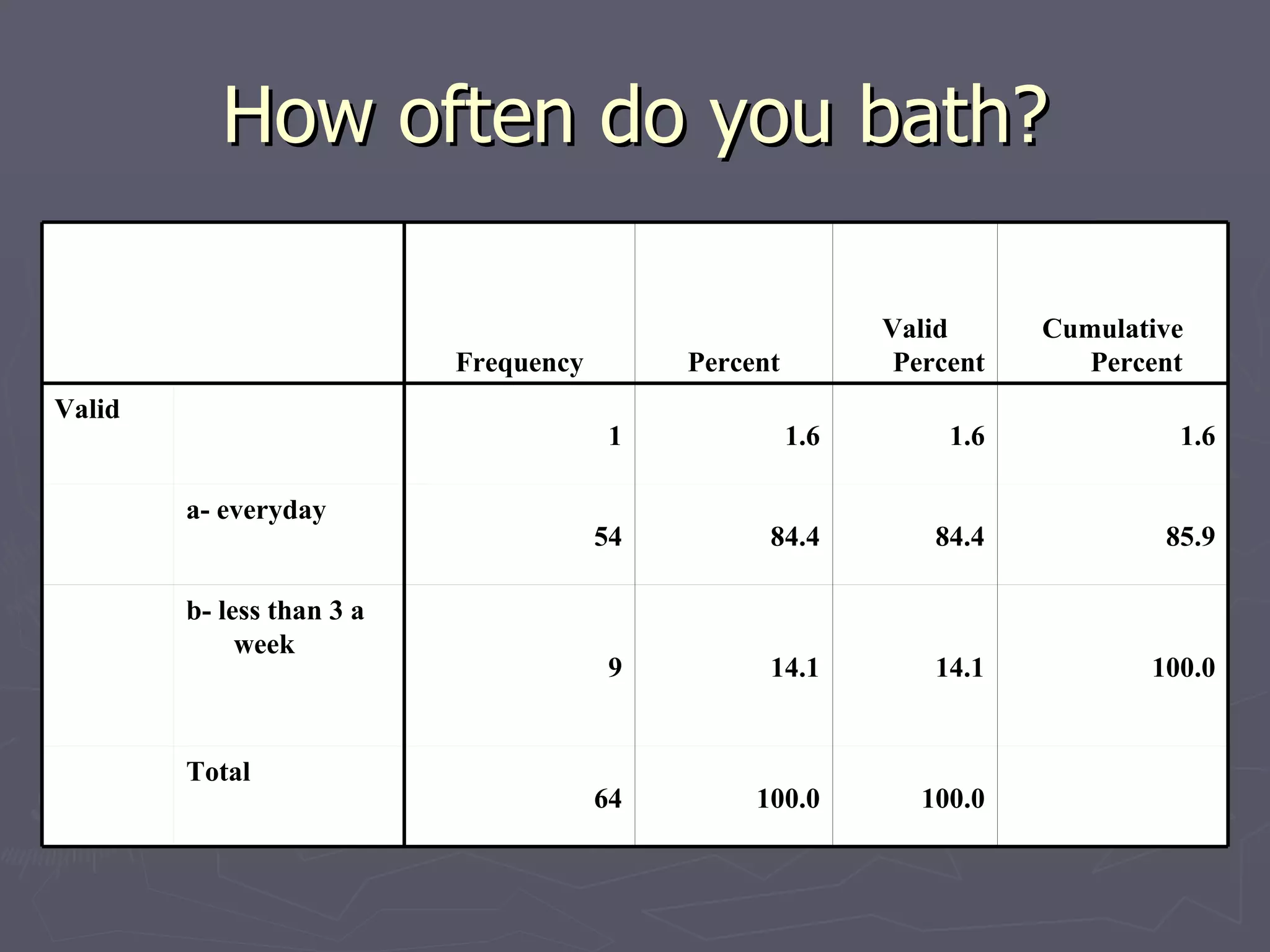 How often do you bath?

| | | Frequency | Percent | Valid Percent | Cumulative Percent |
|---|---|---|---|---|---|
| Valid | | 1 | 1.6 | 1.6 | 1.6 |
| | a- everyday | 54 | 84.4 | 84.4 | 85.9 |
| | b- less than 3 a week | 9 | 14.1 | 14.1 | 100.0 |
| | Total | 64 | 100.0 | 100.0 | |